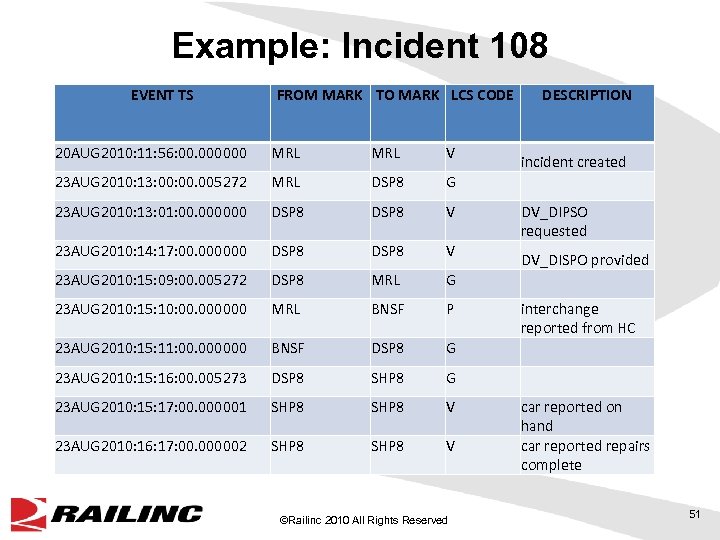 Example: Incident 108

| EVENT TS | FROM MARK | TO MARK | LCS CODE | DESCRIPTION |
|---|---|---|---|---|
| 20AUG2010:11:56:00.000000 | MRL | MRL | V | incident created |
| 23AUG2010:13:00:00.005272 | MRL | DSP8 | G | |
| 23AUG2010:13:01:00.000000 | DSP8 | DSP8 | V | DV_DIPSO requested |
| 23AUG2010:14:17:00.000000 | DSP8 | DSP8 | V | DV_DISPO provided |
| 23AUG2010:15:09:00.005272 | DSP8 | MRL | G | |
| 23AUG2010:15:10:00.000000 | MRL | BNSF | P | interchange reported from HC |
| 23AUG2010:15:11:00.000000 | BNSF | DSP8 | G | |
| 23AUG2010:15:16:00.005273 | DSP8 | SHP8 | G | |
| 23AUG2010:15:17:00.000001 | SHP8 | SHP8 | V | car reported on hand |
| 23AUG2010:16:17:00.000002 | SHP8 | SHP8 | V | car reported repairs complete |

RAILINC

©Railinc 2010 All Rights Reserved

51